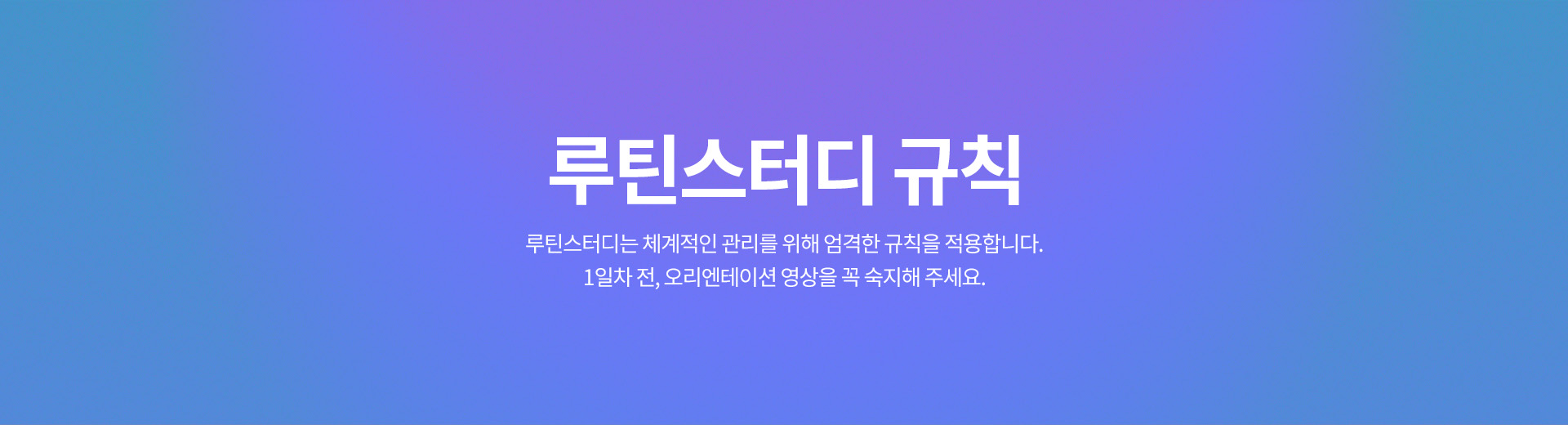 루틴스터디 규칙

루틴스터디는 체계적인 관리를 위해 엄격한 규칙을 적용합니다.
1일차 전, 오리엔테이션 영상을 꼭 숙지해 주세요.